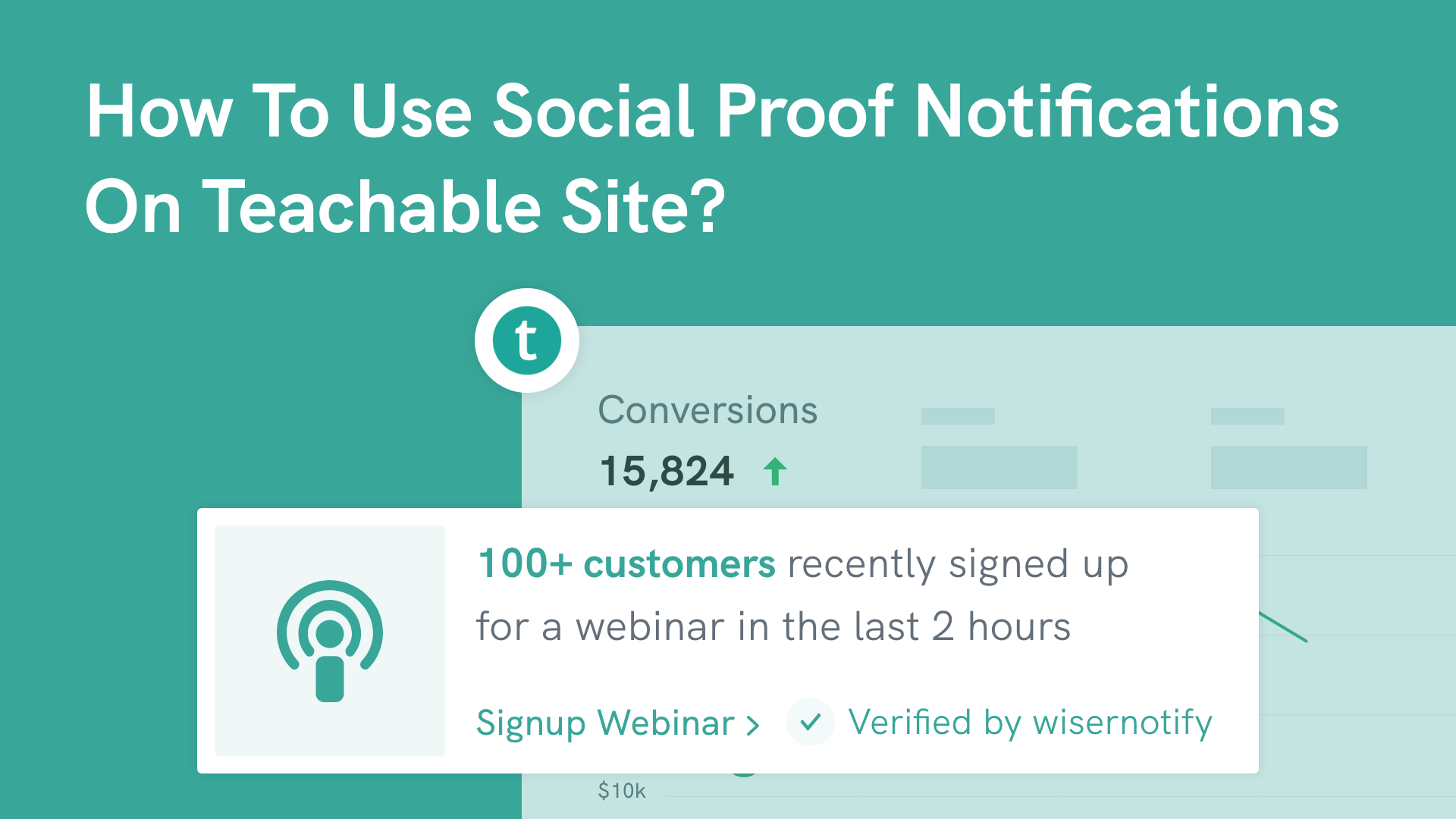 How To Use Social Proof Notifications On Teachable Site?

t

Conversions
15,824

100+ customers recently signed up for a webinar in the last 2 hours

Signup Webinar >
Verified by wisernotify

$10k